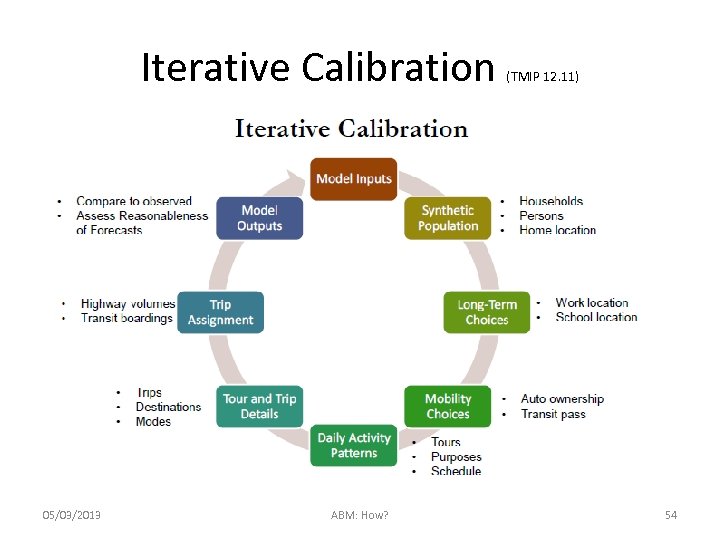 Iterative Calibration (TMIP 12.11)

Iterative Calibration

Model Inputs

Synthetic Population

- Households
- Persons
- Home location

Long-Term Choices

- Work location
- School location

Mobility Choices

- Auto ownership
- Transit pass

Daily Activity Patterns

- Tours
- Purposes
- Schedule

Tour and Trip Details

- Trips
- Destinations
- Modes

Trip Assignment

- Highway volumes
- Transit boardings

Model Outputs

- Compare to observed
- Assess Reasonableness of Forecasts

05/03/2013

ABM: How?

54